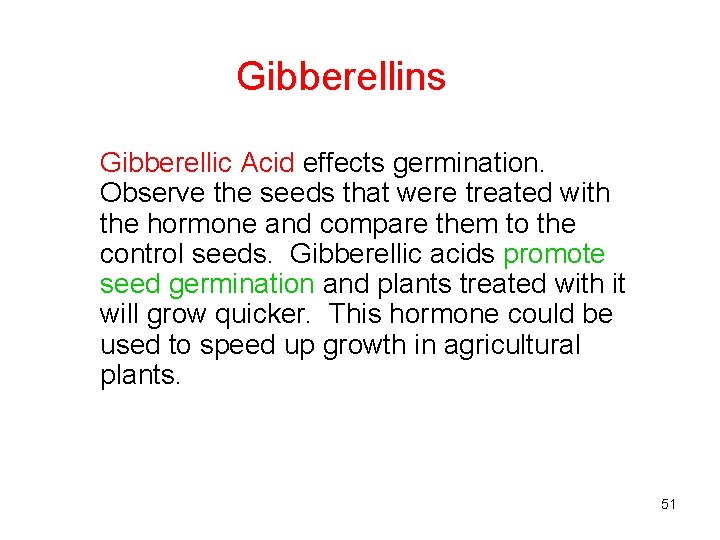 Gibberellins

Gibberellic Acid effects germination. Observe the seeds that were treated with the hormone and compare them to the control seeds. Gibberellic acids promote seed germination and plants treated with it will grow quicker. This hormone could be used to speed up growth in agricultural plants.

51